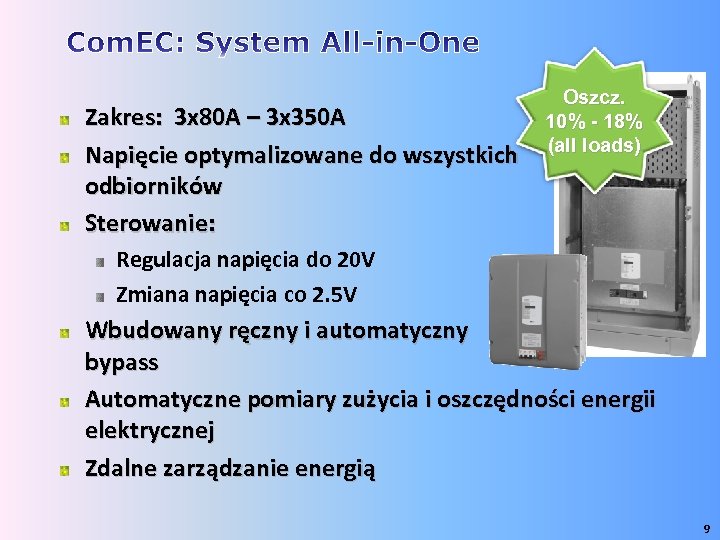 ComEC: System All-in-One

Oszcz. 10% - 18% (all loads)

Zakres: 3x80A – 3x350A

Napięcie optymalizowane do wszystkich odbiorników

Sterowanie:

Regulacja napięcia do 20V

Zmiana napięcia co 2.5V

Wbudowany ręczny i automatyczny bypass

Automatyczne pomiary zużycia i oszczędności energii elektrycznej

Zdalne zarządzanie energią

9